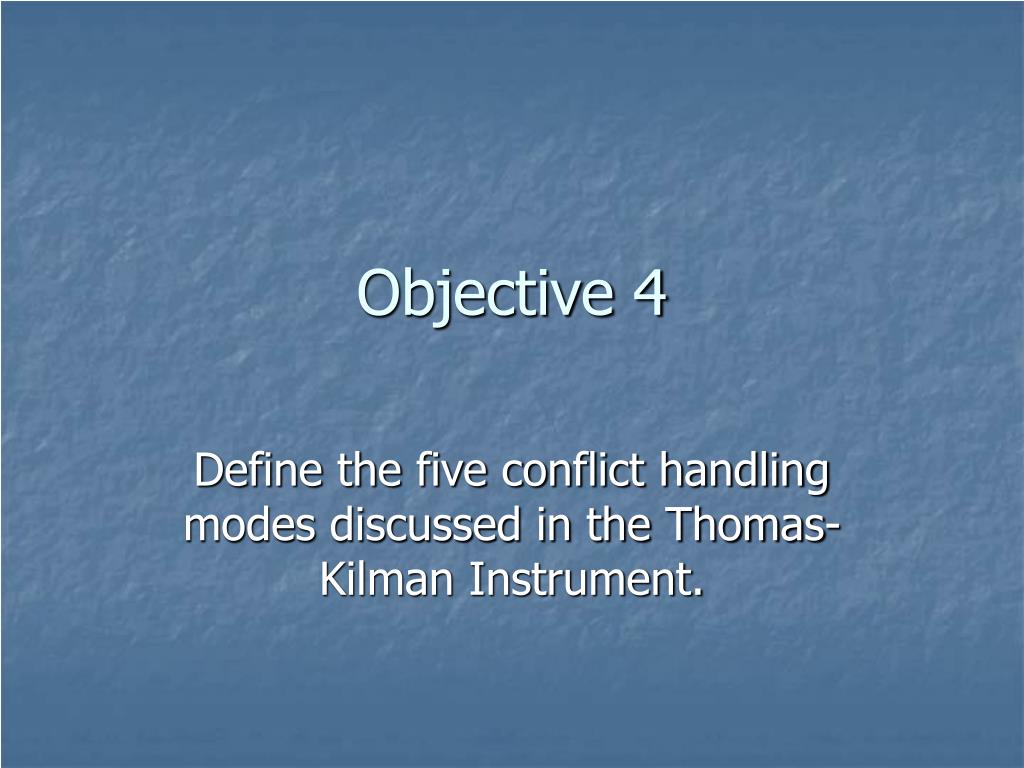 Objective 4

Define the five conflict handling modes discussed in the Thomas-Kilman Instrument.